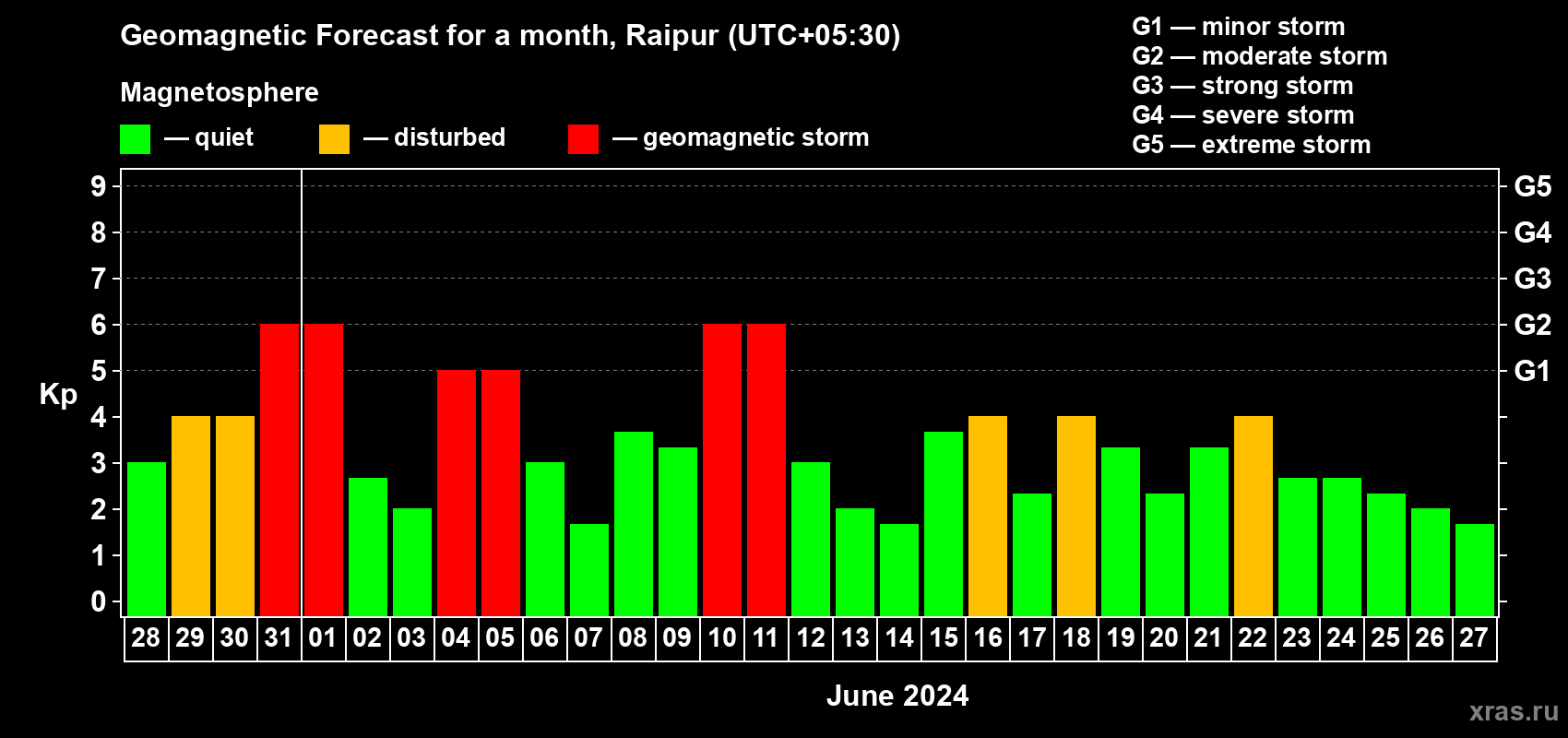 Geomagnetic Forecast for a month, Raipur (UTC+05:30)

Magnetosphere

— quiet — disturbed — geomagnetic storm

G1 — minor storm
G2 — moderate storm
G3 — strong storm
G4 — severe storm
G5 — extreme storm

Kp

9
8
7
6
5
4
3
2
1
0

G5
G4
G3
G2
G1

28 29 30 31 01 02 03 04 05 06 07 08 09 10 11 12 13 14 15 16 17 18 19 20 21 22 23 24 25 26 27

June 2024

xras.ru